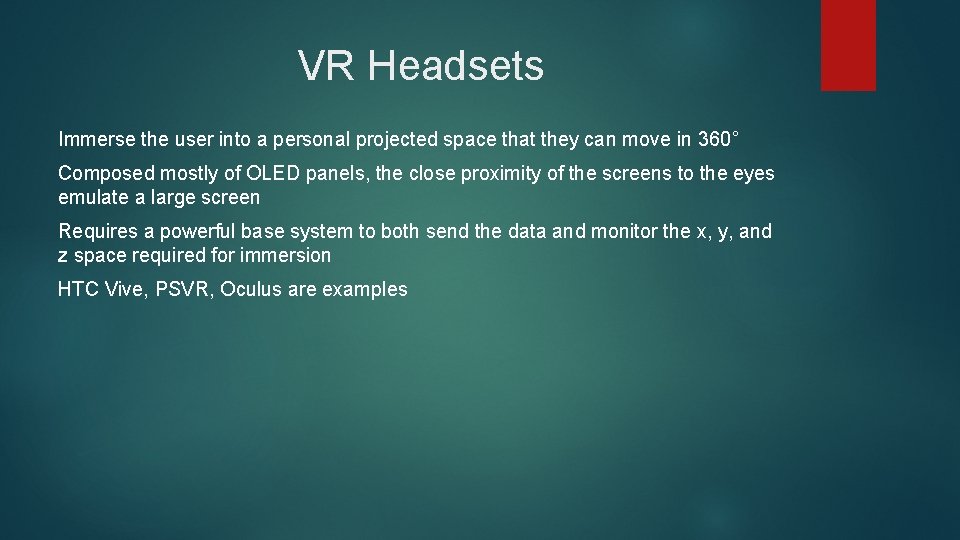 VR Headsets

Immerse the user into a personal projected space that they can move in 360°

Composed mostly of OLED panels, the close proximity of the screens to the eyes emulate a large screen

Requires a powerful base system to both send the data and monitor the x, y, and z space required for immersion

HTC Vive, PSVR, Oculus are examples